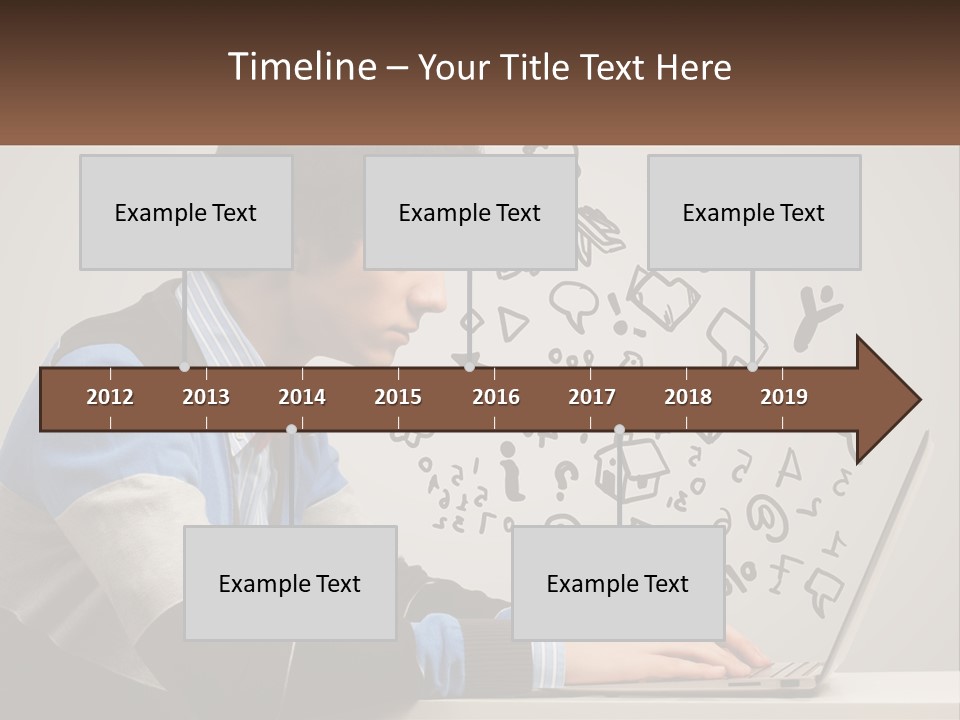 Timeline – Your Title Text Here

Example Text

Example Text

Example Text

2012 2013 2014 2015 2016 2017 2018 2019

Example Text

Example Text